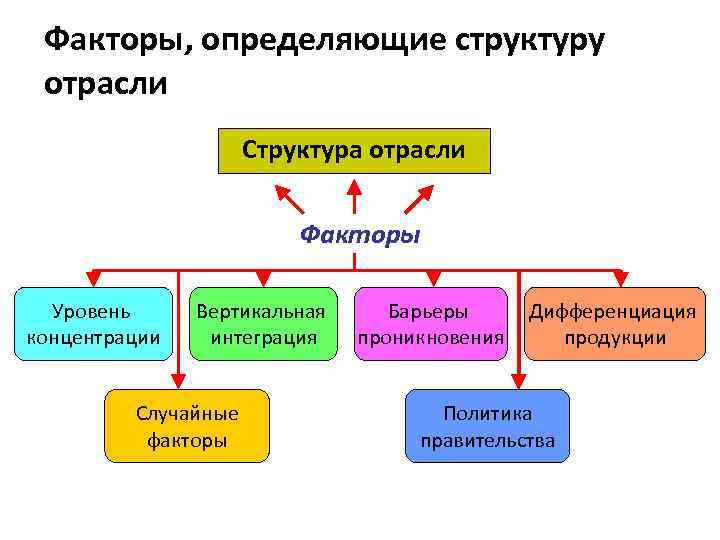 Факторы, определяющие структуру отрасли

Структура отрасли

Факторы

Уровень концентрации

Вертикальная интеграция

Барьеры проникновения

Дифференциация продукции

Случайные факторы

Политика правительства